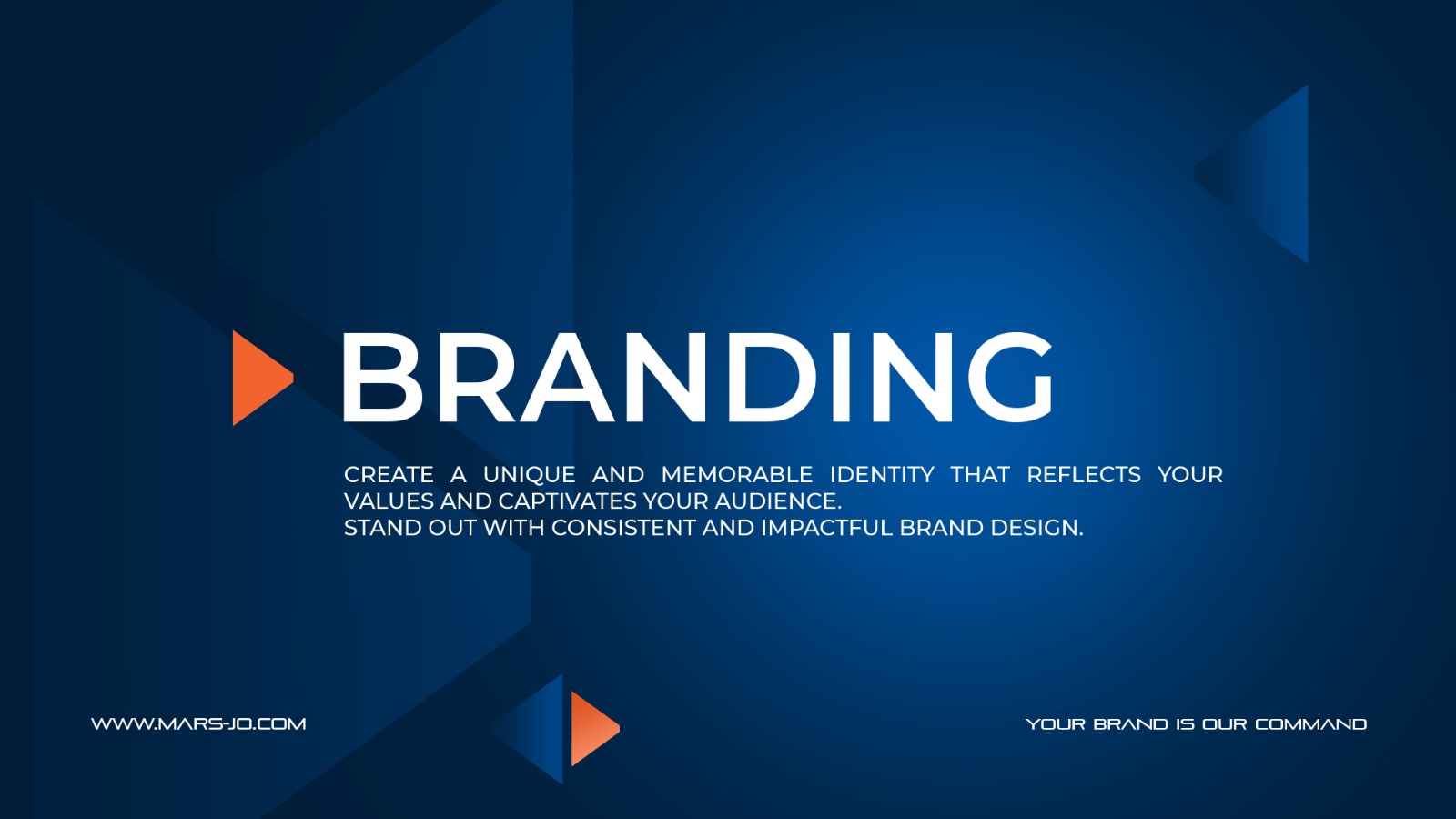 BRANDING

CREATE A UNIQUE AND MEMORABLE IDENTITY THAT REFLECTS YOUR VALUES AND CAPTIVATES YOUR AUDIENCE.
STAND OUT WITH CONSISTENT AND IMPACTFUL BRAND DESIGN.

WWW.MARS-JO.COM

YOUR BRAND IS OUR COMMAND